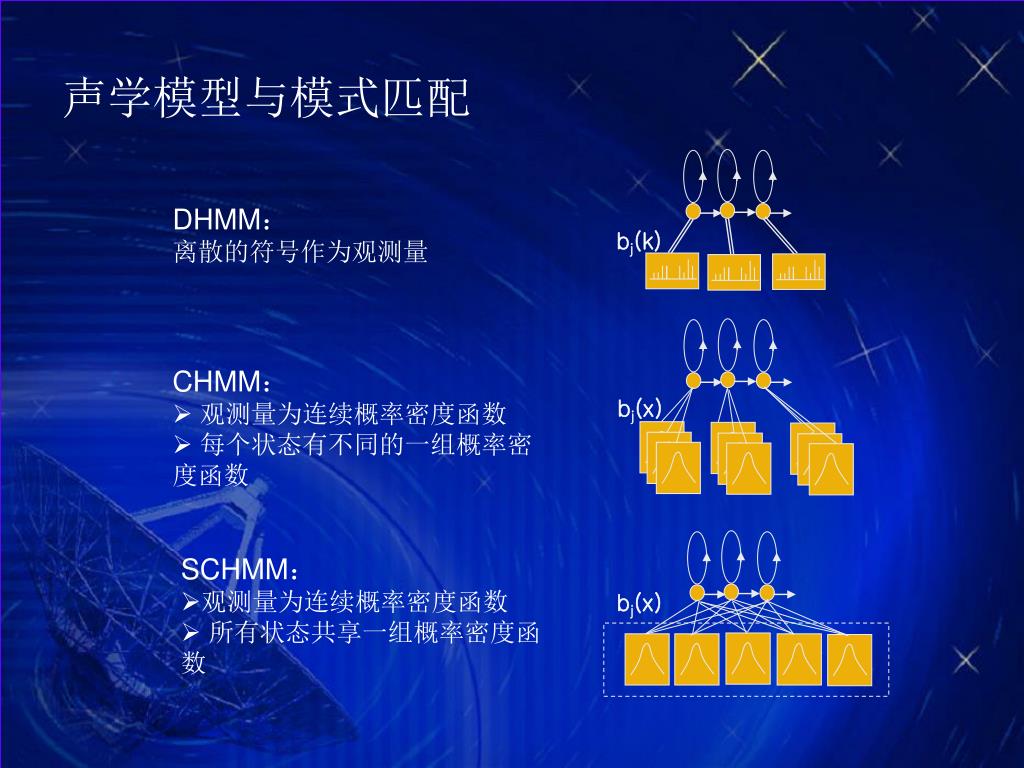 声学模型与模式匹配

DHMM：
离散的符号作为观测量

$b_j(k)$

CHMM：
➢ 观测量为连续概率密度函数
➢ 每个状态有不同的一组概率密度函数

$b_j(x)$

SCHMM：
➢观测量为连续概率密度函数
➢ 所有状态共享一组概率密度函数

$b_j(x)$